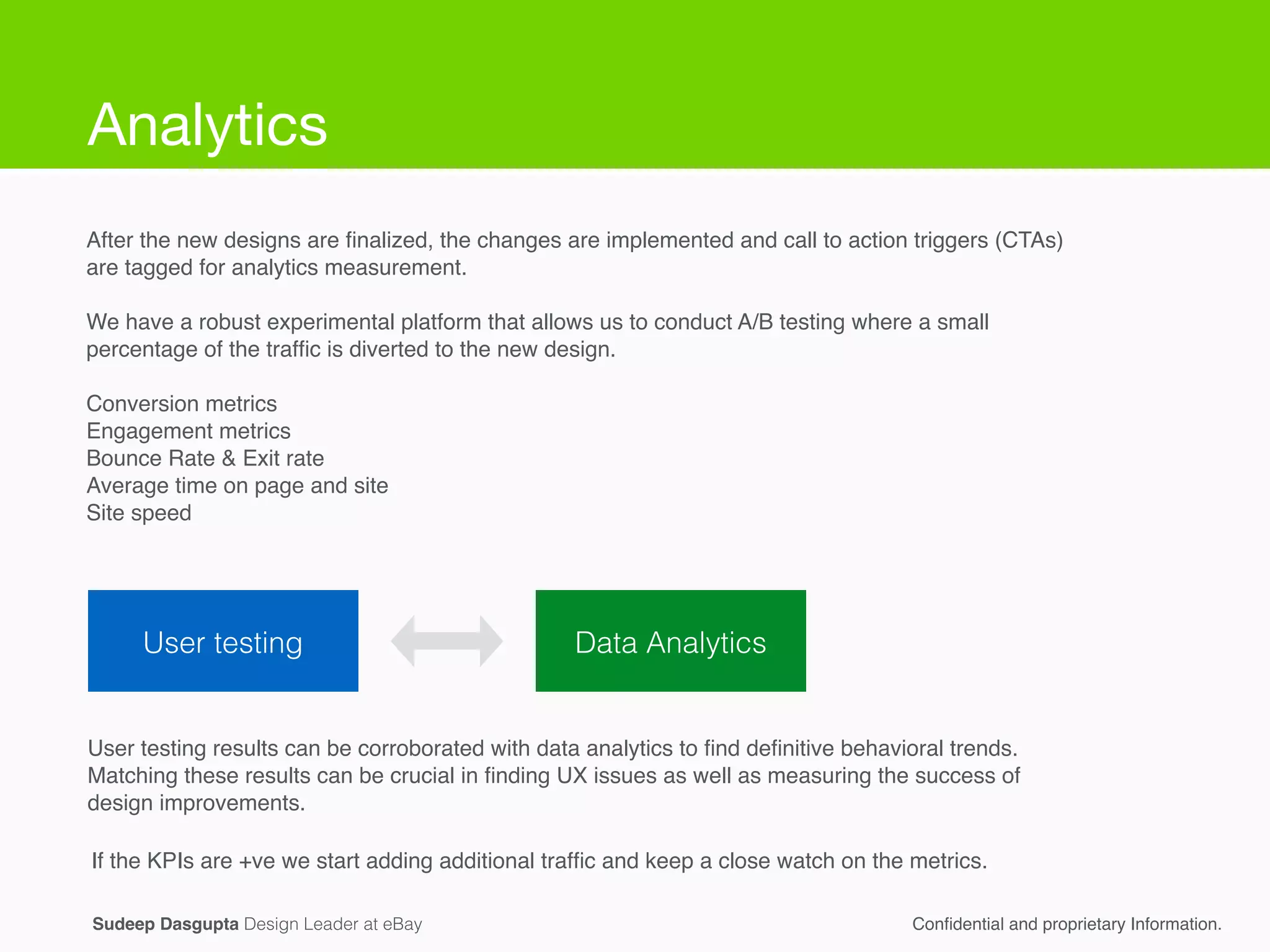 Analytics

After the new designs are finalized, the changes are implemented and call to action triggers (CTAs) are tagged for analytics measurement.

We have a robust experimental platform that allows us to conduct A/B testing where a small percentage of the traffic is diverted to the new design.

Conversion metrics
Engagement metrics
Bounce Rate & Exit rate
Average time on page and site
Site speed

User testing

Data Analytics

User testing results can be corroborated with data analytics to find definitive behavioral trends. Matching these results can be crucial in finding UX issues as well as measuring the success of design improvements.

If the KPIs are +ve we start adding additional traffic and keep a close watch on the metrics.

Sudeep Dasgupta Design Leader at eBay

Confidential and proprietary Information.